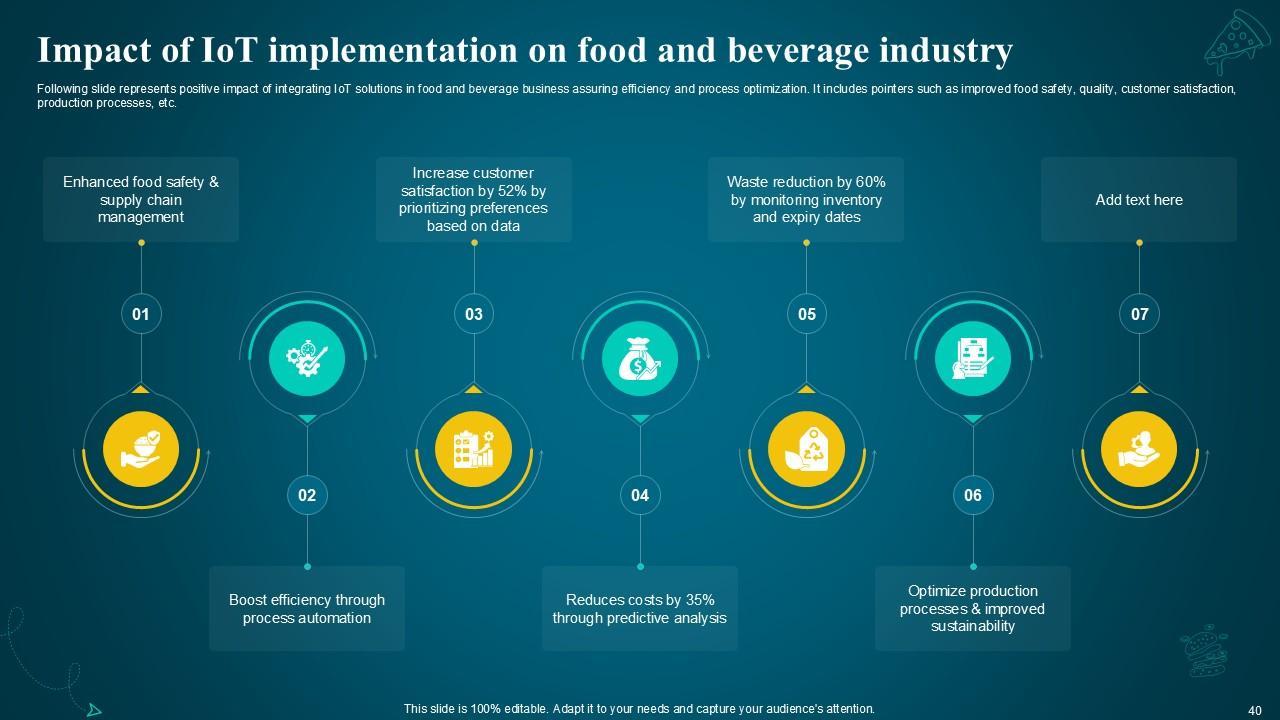 Impact of IoT implementation on food and beverage industry

Following slide represents positive impact of integrating IoT solutions in food and beverage business assuring efficiency and process optimization. It includes pointers such as improved food safety, quality, customer satisfaction, production processes, etc.

Enhanced food safety & supply chain management

01

Increase customer satisfaction by 52% by prioritizing preferences based on data

03

Waste reduction by 60% by monitoring inventory and expiry dates

05

Add text here

07

02

Boost efficiency through process automation

04

Reduces costs by 35% through predictive analysis

06

Optimize production processes & improved sustainability

This slide is 100% editable. Adapt it to your needs and capture your audience's attention.

40